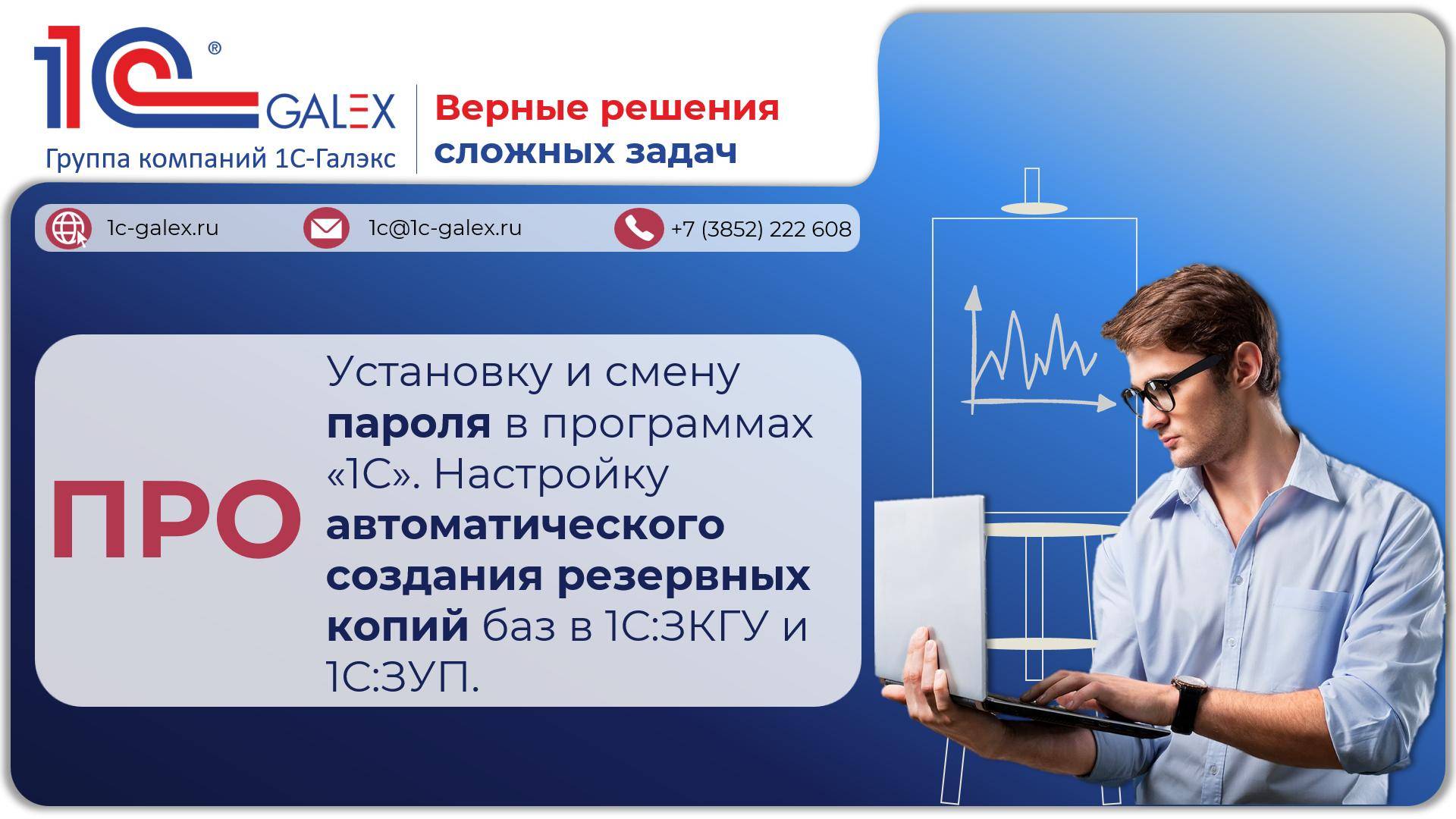 1С® GALEX
Группа компаний 1С-Галэкс

Верные решения сложных задач

1c-galex.ru
1c@1c-galex.ru
+7 (3852) 222 608

ПРО

Установку и смену пароля в программах «1С». Настройку автоматического создания резервных копий баз в 1С:ЗКГУ и 1С:ЗУП.